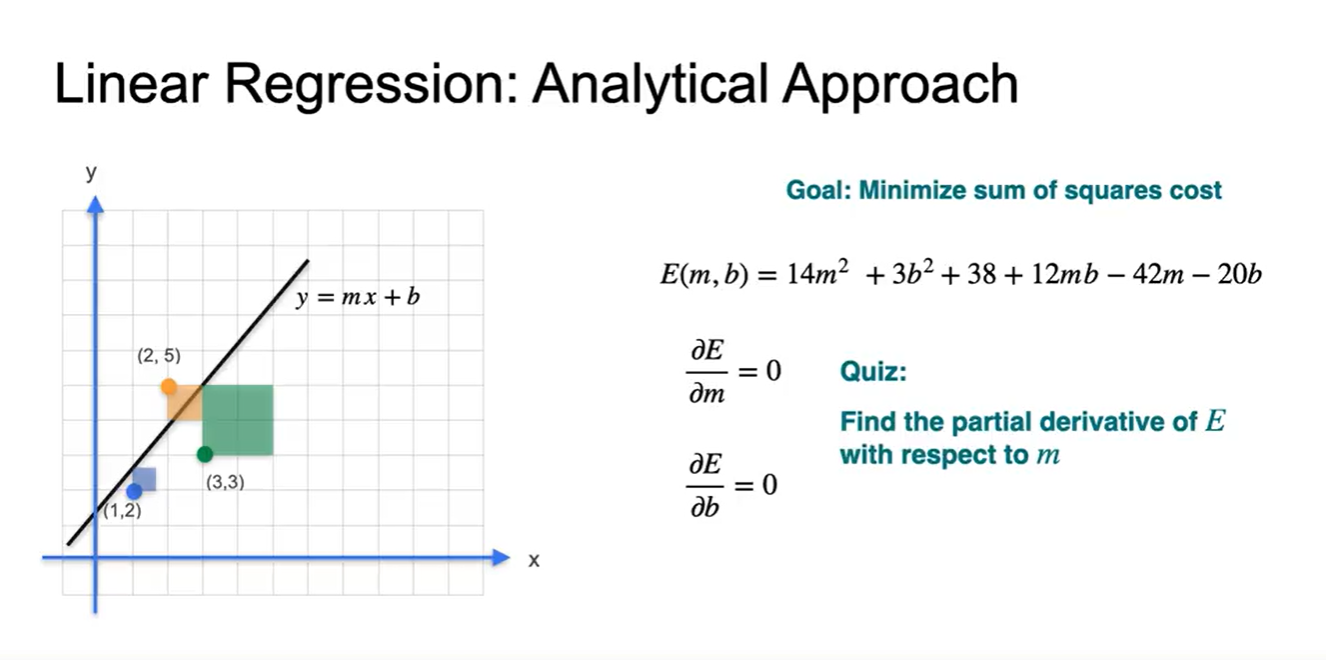 Linear Regression: Analytical Approach

y

$y = mx + b$

(2, 5)

(3,3)

(1,2)

x

Goal: Minimize sum of squares cost

$E(m, b) = 14m^2 + 3b^2 + 38 + 12mb - 42m - 20b$

$\frac{\partial E}{\partial m} = 0$

$\frac{\partial E}{\partial b} = 0$

Quiz:

Find the partial derivative of $E$ with respect to $m$